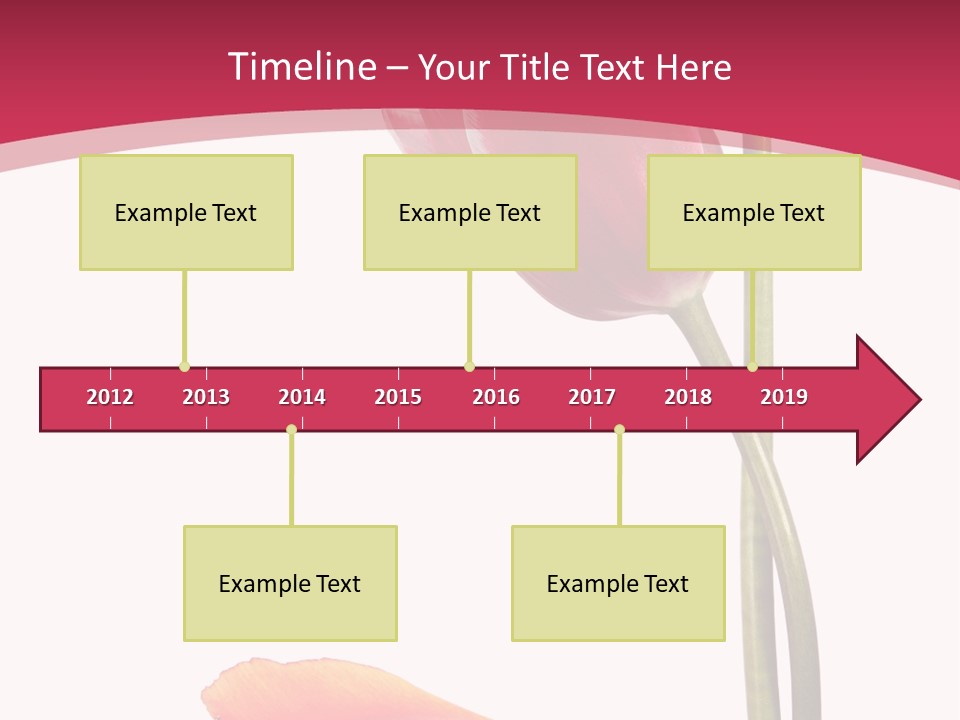 Timeline – Your Title Text Here

Example Text

Example Text

Example Text

2012 2013 2014 2015 2016 2017 2018 2019

Example Text

Example Text